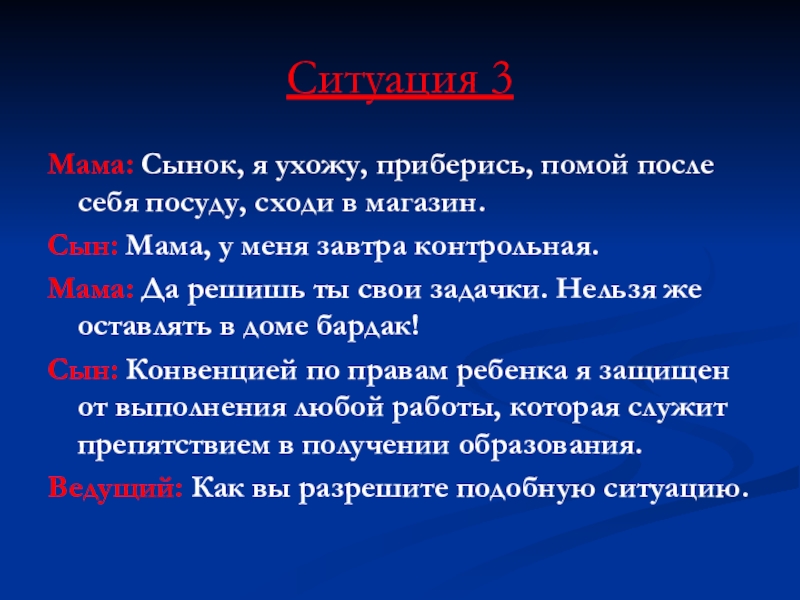 Ситуация 3

Мама: Сынок, я ухожу, приберись, помой после себя посуду, сходи в магазин.

Сын: Мама, у меня завтра контрольная.

Мама: Да решишь ты свои задачки. Нельзя же оставлять в доме бардак!

Сын: Конвенцией по правам ребенка я защищен от выполнения любой работы, которая служит препятствием в получении образования.

Ведущий: Как вы разрешите подобную ситуацию.